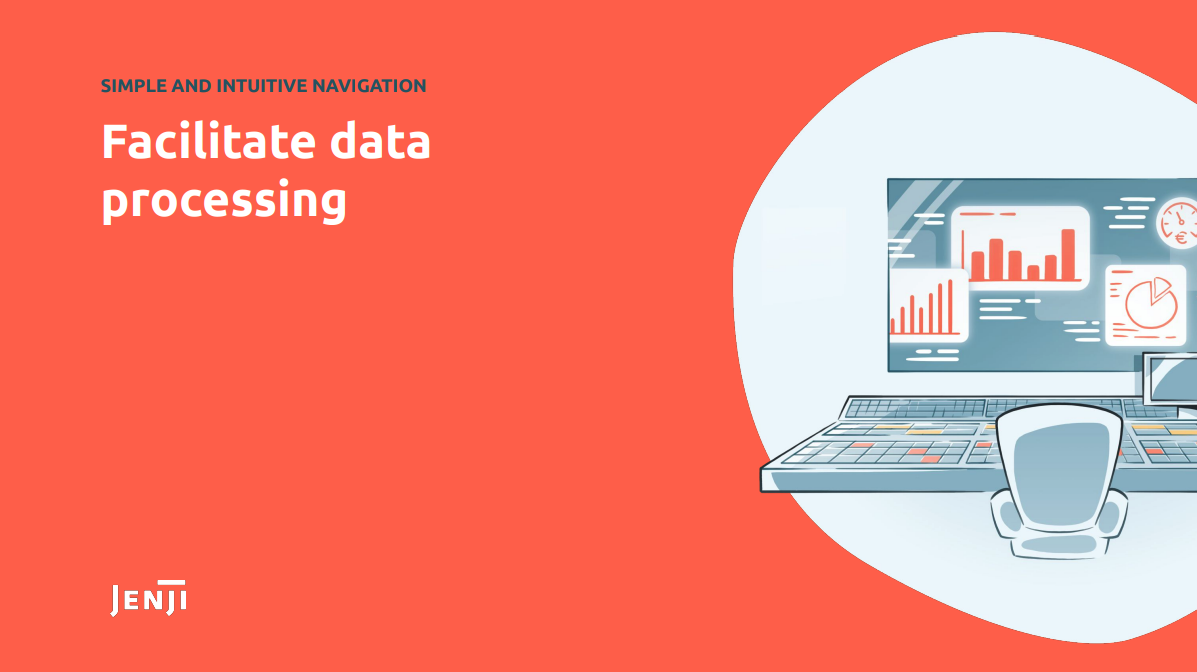 SIMPLE AND INTUITIVE NAVIGATION

Facilitate data processing

€

JENJI